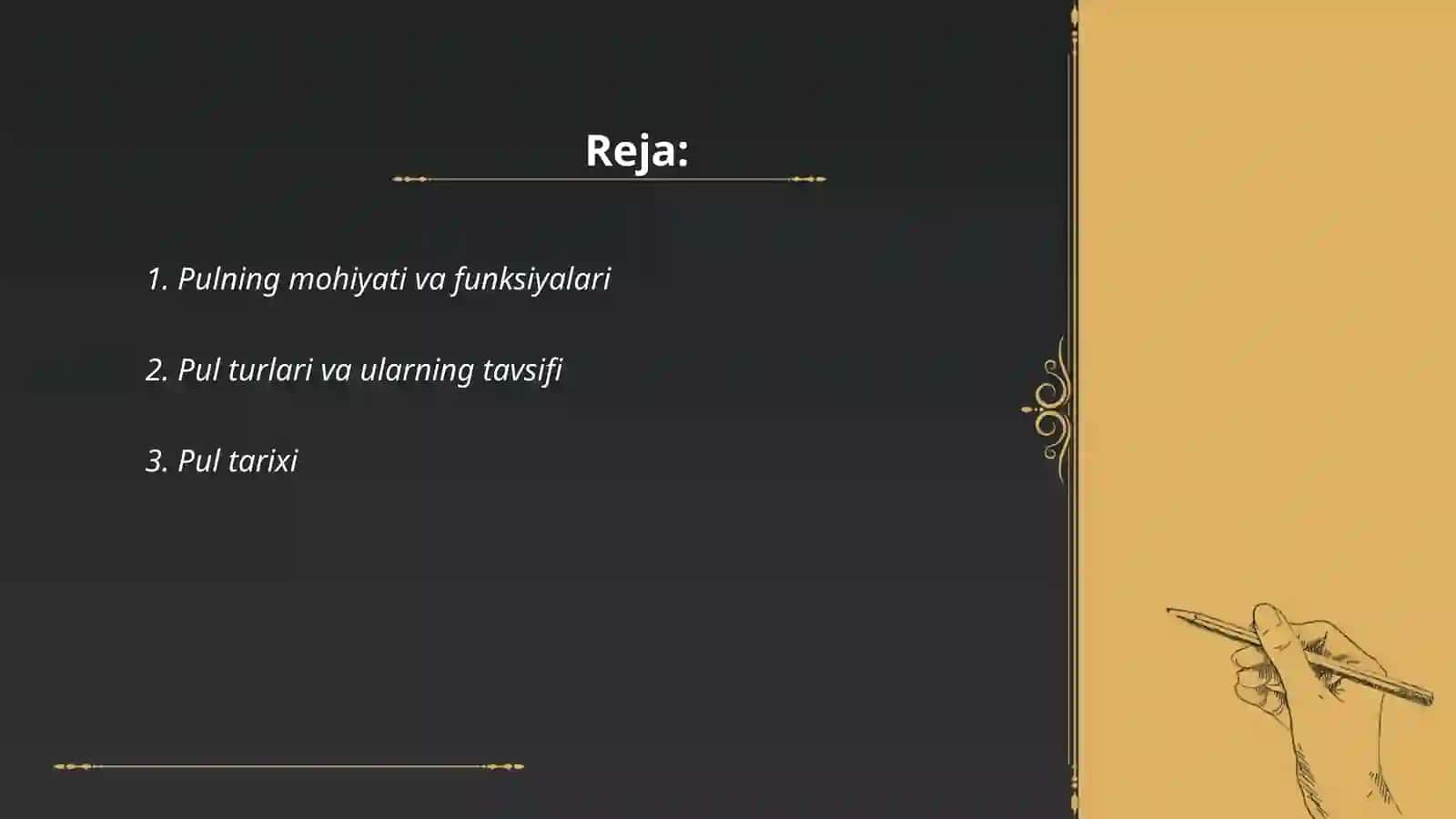 Reja:

1. Pulning mohiyati va funksiyalari

2. Pul turlari va ularning tavsifi

3. Pul tarixi